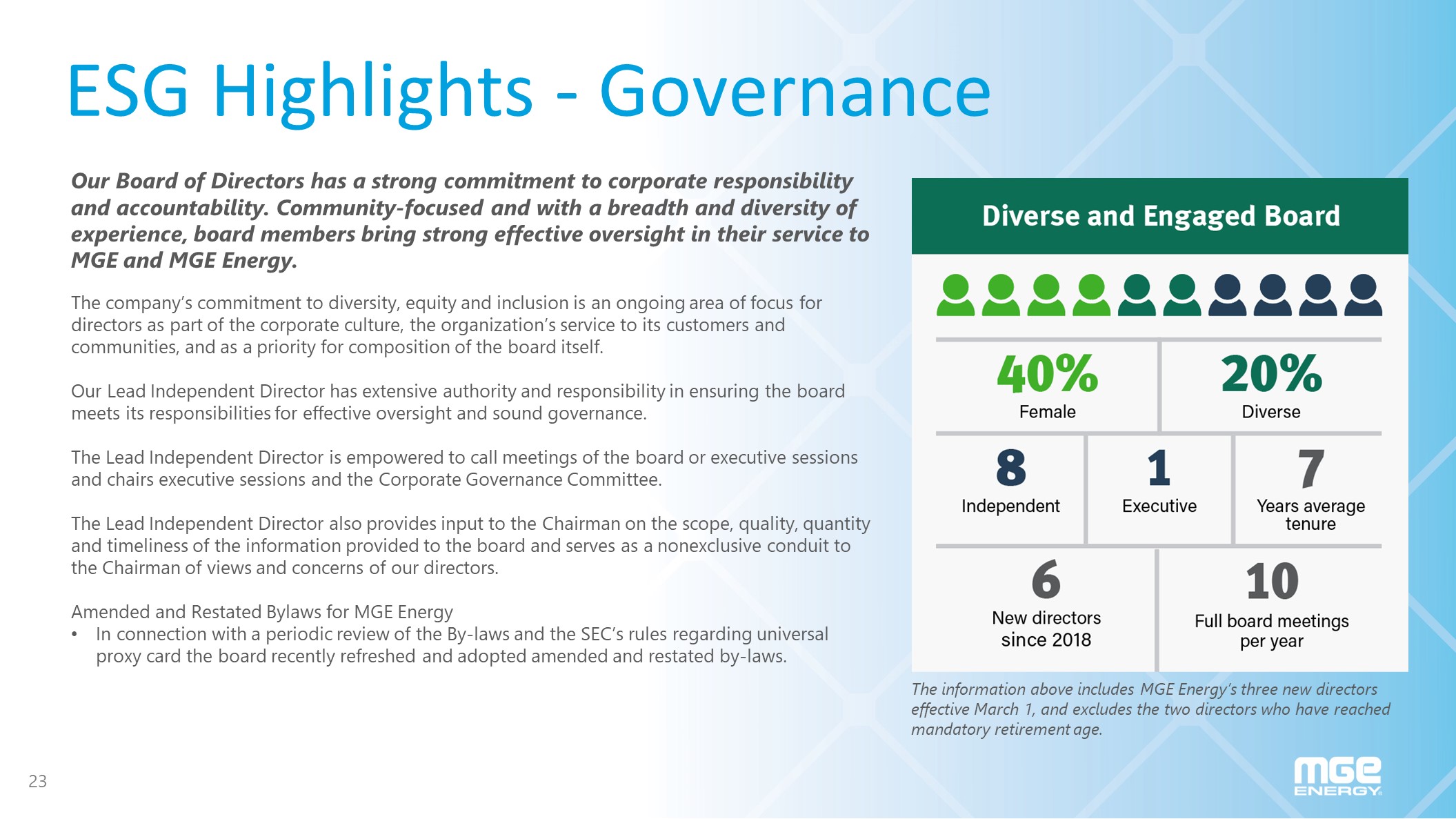 ESG Highlights - Governance

Our Board of Directors has a strong commitment to corporate responsibility and accountability. Community-focused and with a breadth and diversity of experience, board members bring strong effective oversight in their service to MGE and MGE Energy.

The company's commitment to diversity, equity and inclusion is an ongoing area of focus for directors as part of the corporate culture, the organization's service to its customers and communities, and as a priority for composition of the board itself.

Our Lead Independent Director has extensive authority and responsibility in ensuring the board meets its responsibilities for effective oversight and sound governance.

The Lead Independent Director is empowered to call meetings of the board or executive sessions and chairs executive sessions and the Corporate Governance Committee.

The Lead Independent Director also provides input to the Chairman on the scope, quality, quantity and timeliness of the information provided to the board and serves as a nonexclusive conduit to the Chairman of views and concerns of our directors.

Amended and Restated Bylaws for MGE Energy
• In connection with a periodic review of the By-laws and the SEC's rules regarding universal proxy card the board recently refreshed and adopted amended and restated by-laws.

Diverse and Engaged Board

40%
Female

20%
Diverse

8
Independent

1
Executive

7
Years average tenure

6
New directors since 2018

10
Full board meetings per year

The information above includes MGE Energy's three new directors effective March 1, and excludes the two directors who have reached mandatory retirement age.

23

MGE ENERGY